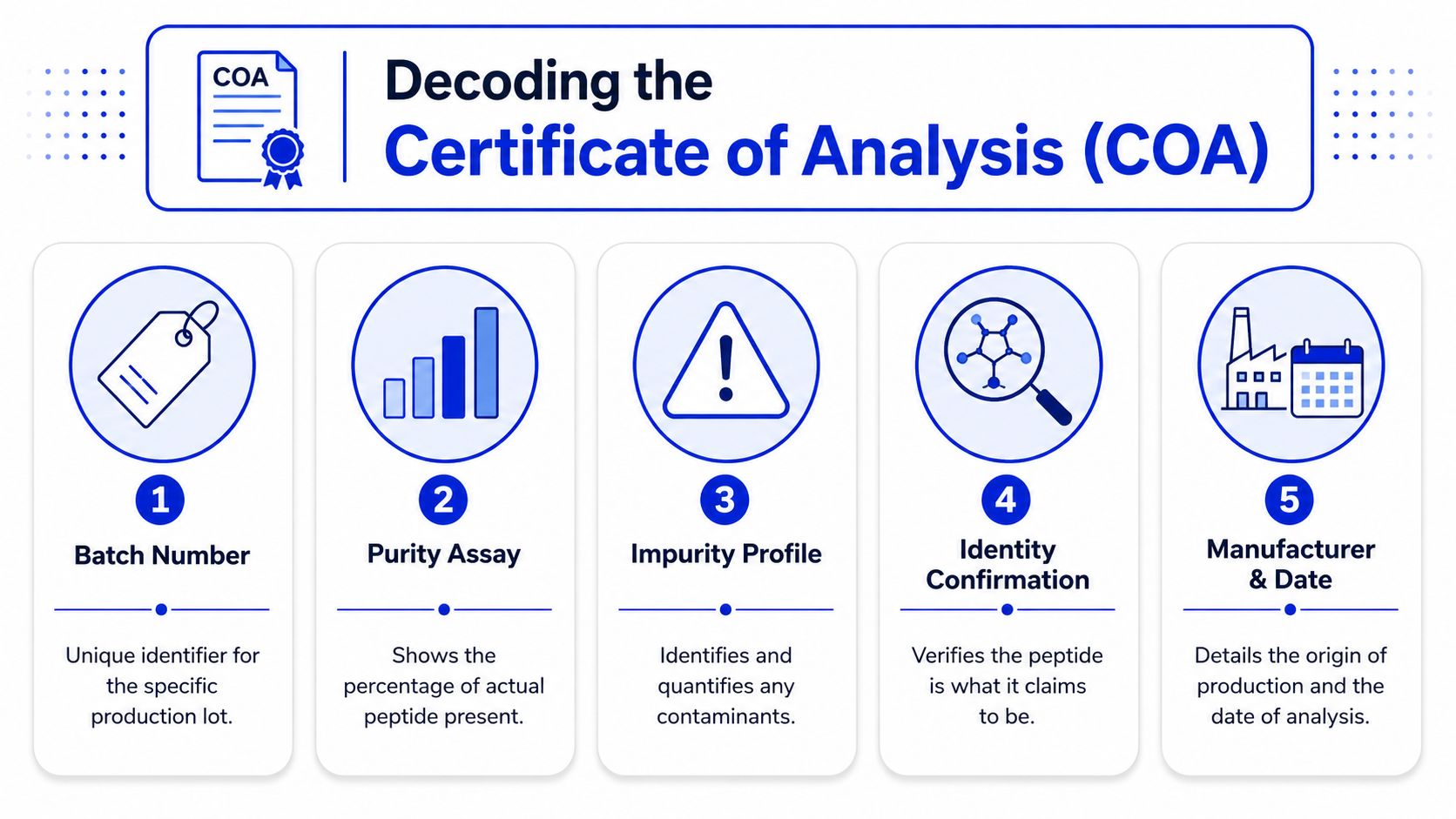 COA

Decoding the
Certificate of Analysis (COA)

1
Batch Number
Unique identifier for the specific production lot.

2
Purity Assay
Shows the percentage of actual peptide present.

3
Impurity Profile
Identifies and quantifies any contaminants.

4
Identity Confirmation
Verifies the peptide is what it claims to be.

5
Manufacturer & Date
Details the origin of production and the date of analysis.